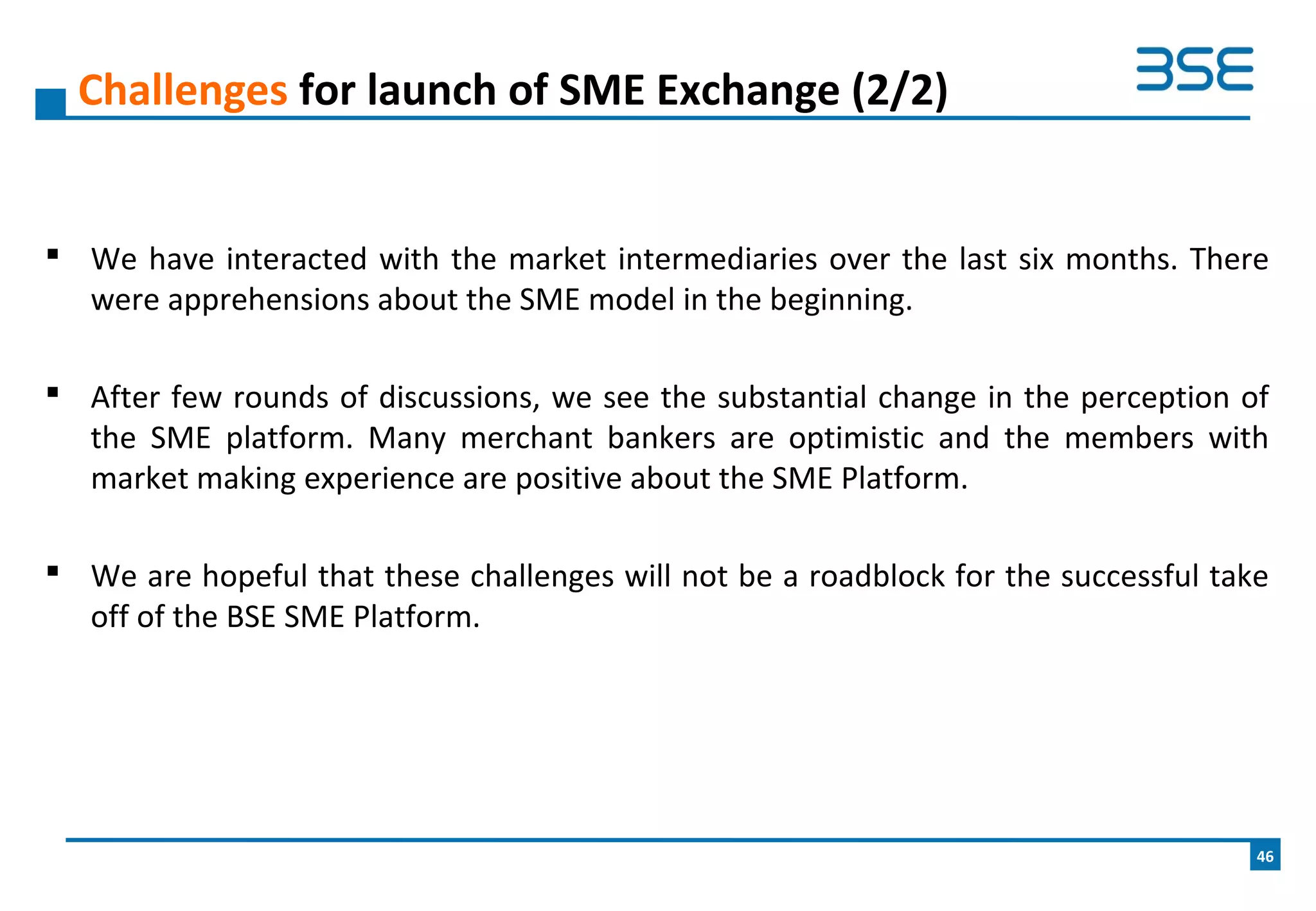 Challenges for launch of SME Exchange (2/2)

BSE

▪ We have interacted with the market intermediaries over the last six months. There were apprehensions about the SME model in the beginning.

▪ After few rounds of discussions, we see the substantial change in the perception of the SME platform. Many merchant bankers are optimistic and the members with market making experience are positive about the SME Platform.

▪ We are hopeful that these challenges will not be a roadblock for the successful take off of the BSE SME Platform.

46